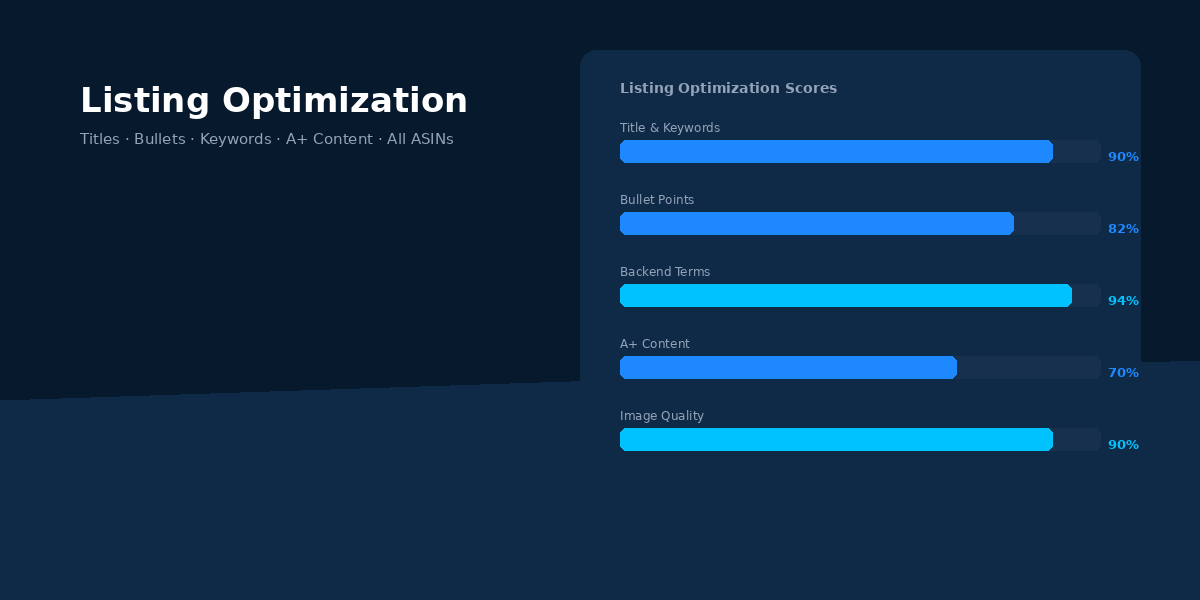 Listing Optimization

Titles · Bullets · Keywords · A+ Content · All ASINs

Listing Optimization Scores

Title & Keywords
90%

Bullet Points
82%

Backend Terms
94%

A+ Content
70%

Image Quality
90%